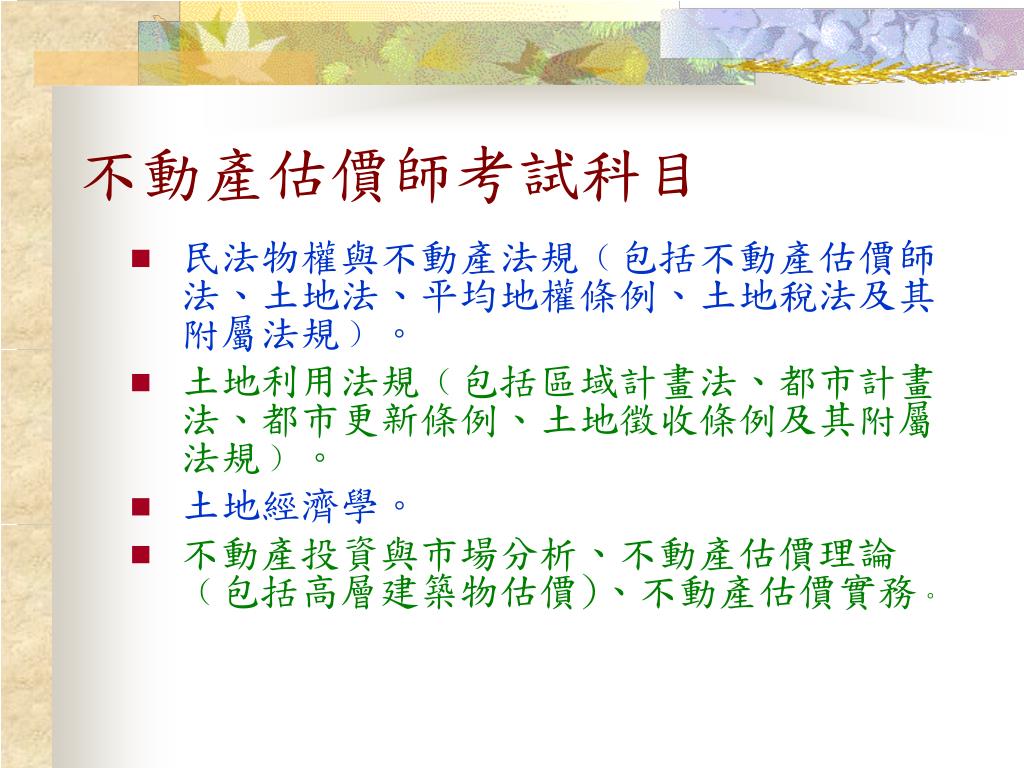 不動產估價師考試科目

■ 民法物權與不動產法規（包括不動產估價師法、土地法、平均地權條例、土地稅法及其附屬法規）。

■ 土地利用法規（包括區域計畫法、都市計畫法、都市更新條例、土地徵收條例及其附屬法規）。

■ 土地經濟學。

■ 不動產投資與市場分析、不動產估價理論（包括高層建築物估價)、不動產估價實務。